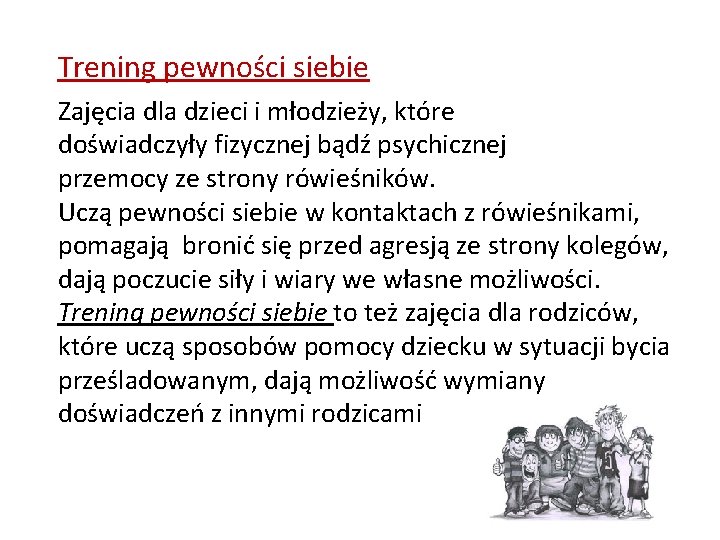 Trening pewności siebie

Zajęcia dla dzieci i młodzieży, które doświadczyły fizycznej bądź psychicznej przemocy ze strony rówieśników.
Uczą pewności siebie w kontaktach z rówieśnikami, pomagają bronić się przed agresją ze strony kolegów, dają poczucie siły i wiary we własne możliwości.
Trening pewności siebie to też zajęcia dla rodziców, które uczą sposobów pomocy dziecku w sytuacji bycia prześladowanym, dają możliwość wymiany doświadczeń z innymi rodzicami